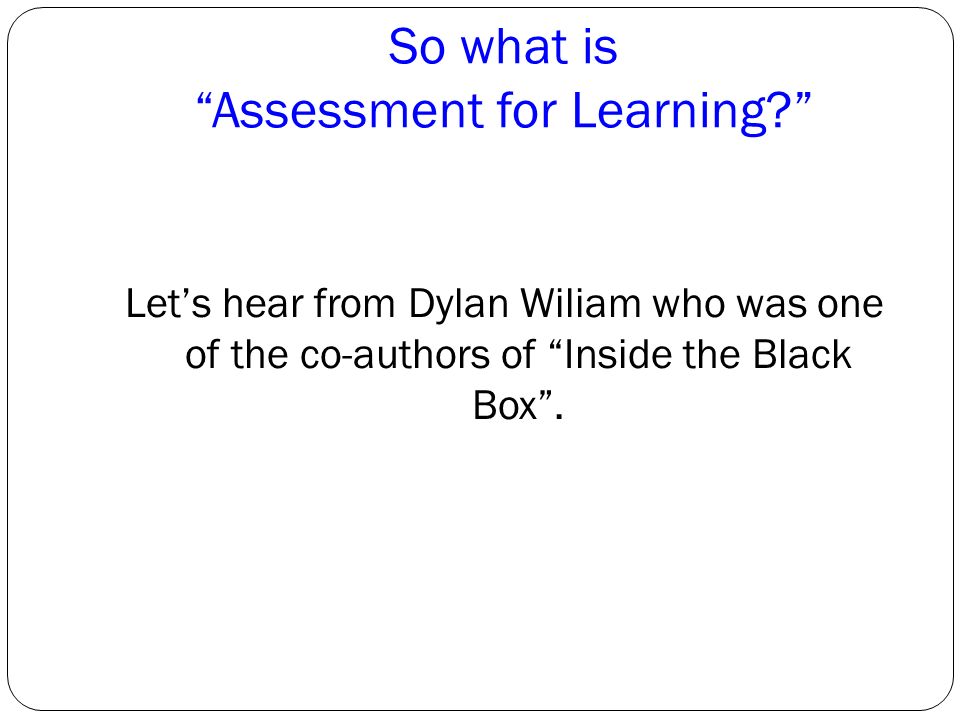 So what is
“Assessment for Learning?”

Let’s hear from Dylan Wiliam who was one of the co-authors of “Inside the Black Box”.